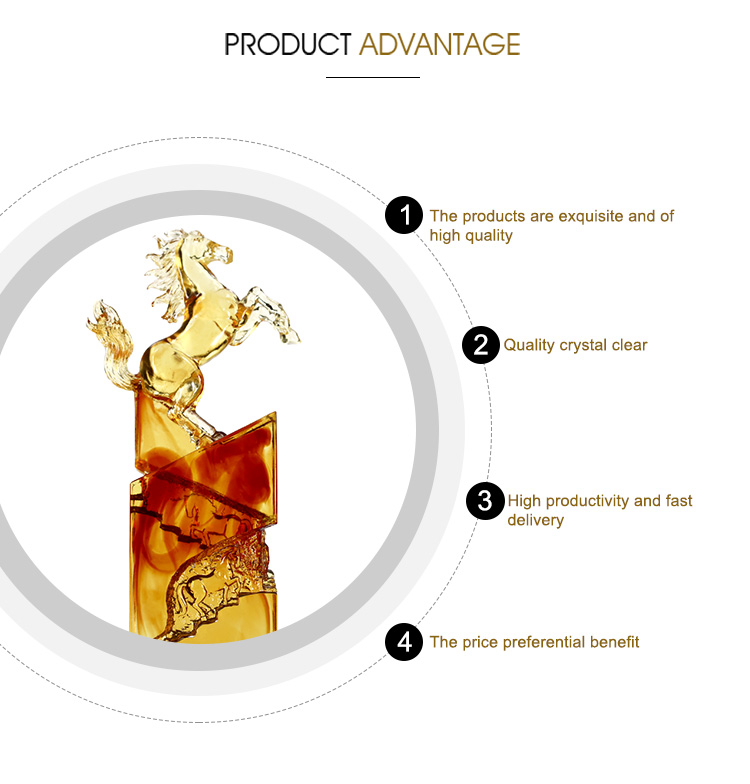 PRODUCT ADVANTAGE

1 The products are exquisite and of high quality

2 Quality crystal clear

3 High productivity and fast delivery

4 The price preferential benefit